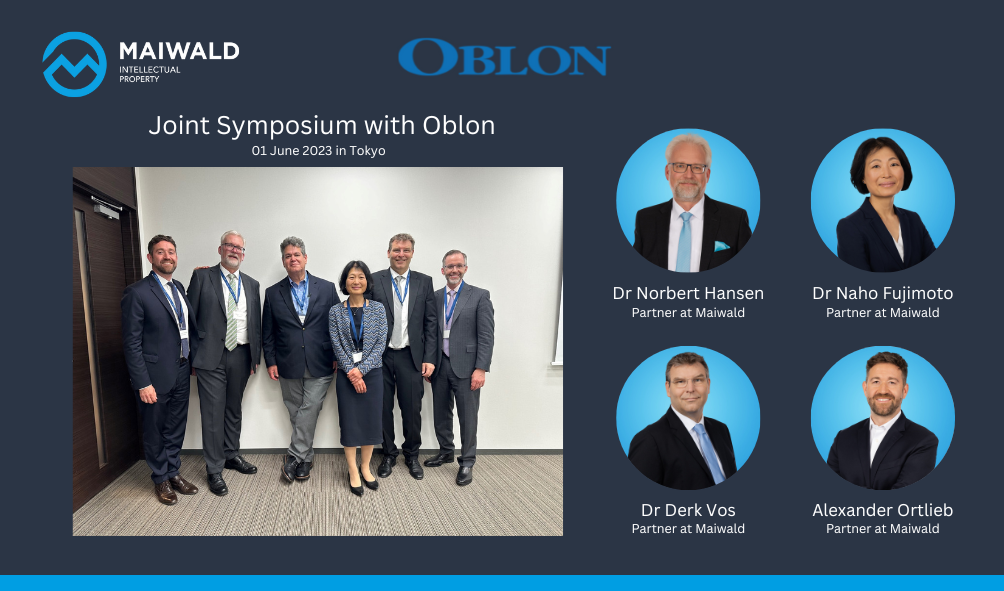 MAIWALD
INTELLECTUAL PROPERTY

OBLON

Joint Symposium with Oblon
01 June 2023 in Tokyo

Dr Norbert Hansen
Partner at Maiwald

Dr Naho Fujimoto
Partner at Maiwald

Dr Derk Vos
Partner at Maiwald

Alexander Ortlieb
Partner at Maiwald